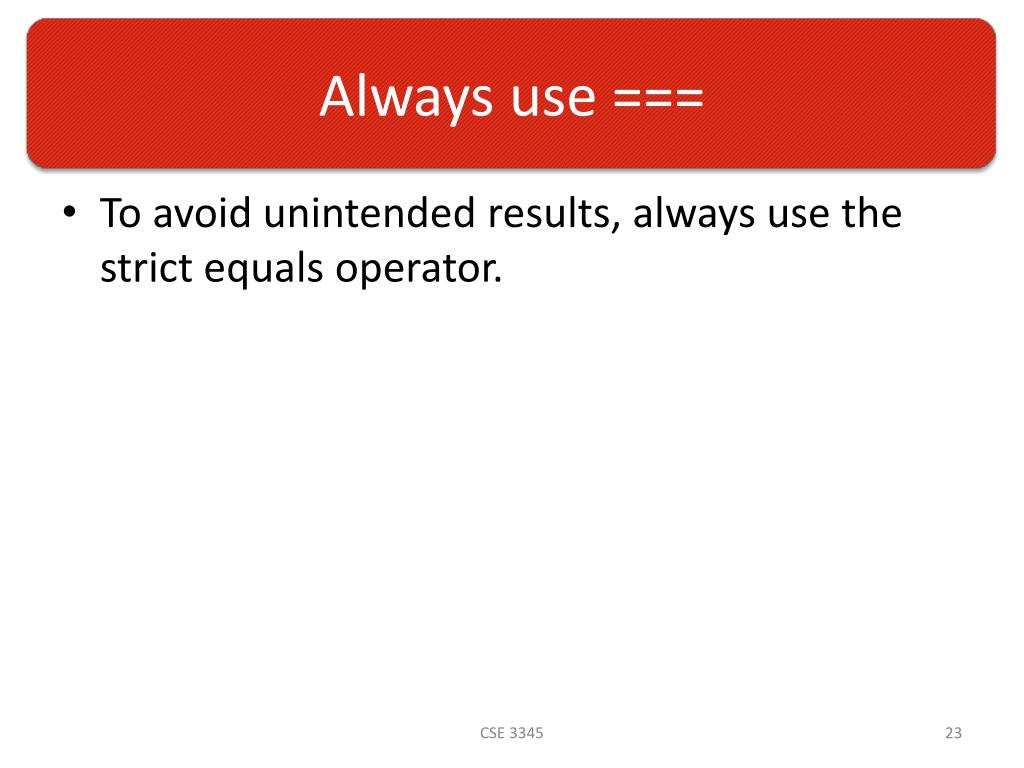 Always use ===

• To avoid unintended results, always use the strict equals operator.

CSE 3345

23